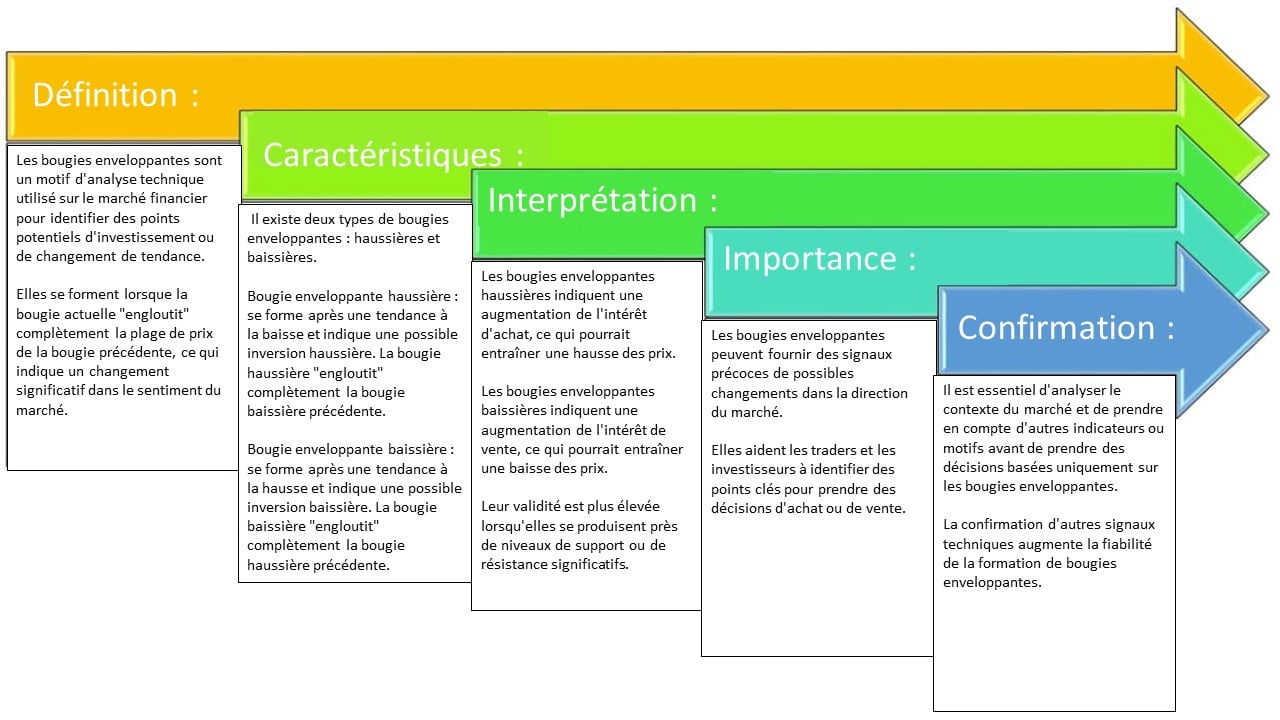 Définition :

Les bougies enveloppantes sont un motif d'analyse technique utilisé sur le marché financier pour identifier des points potentiels d'investissement ou de changement de tendance.

Elles se forment lorsque la bougie actuelle "engloutit" complètement la plage de prix de la bougie précédente, ce qui indique un changement significatif dans le sentiment du marché.

Caractéristiques :

Il existe deux types de bougies enveloppantes : haussières et baissières.

Bougie enveloppante haussière : se forme après une tendance à la baisse et indique une possible inversion haussière. La bougie haussière "engloutit" complètement la bougie baissière précédente.

Bougie enveloppante baissière : se forme après une tendance à la hausse et indique une possible inversion baissière. La bougie baissière "engloutit" complètement la bougie haussière précédente.

Interprétation :

Les bougies enveloppantes haussières indiquent une augmentation de l'intérêt d'achat, ce qui pourrait entraîner une hausse des prix.

Les bougies enveloppantes baissières indiquent une augmentation de l'intérêt de vente, ce qui pourrait entraîner une baisse des prix.

Leur validité est plus élevée lorsqu'elles se produisent près de niveaux de support ou de résistance significatifs.

Importance :

Les bougies enveloppantes peuvent fournir des signaux précoces de possibles changements dans la direction du marché.

Elles aident les traders et les investisseurs à identifier des points clés pour prendre des décisions d'achat ou de vente.

Confirmation :

Il est essentiel d'analyser le contexte du marché et de prendre en compte d'autres indicateurs ou motifs avant de prendre des décisions basées uniquement sur les bougies enveloppantes.

La confirmation d'autres signaux techniques augmente la fiabilité de la formation de bougies enveloppantes.